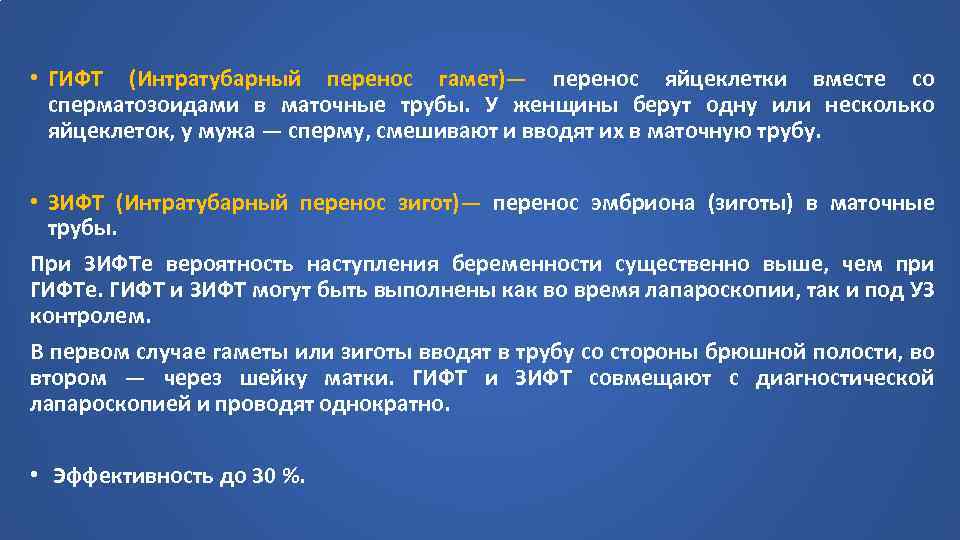 • ГИФТ (Интратубарный перенос гамет)— перенос яйцеклетки вместе со сперматозоидами в маточные трубы. У женщины берут одну или несколько яйцеклеток, у мужа — сперму, смешивают и вводят их в маточную трубу.

• ЗИФТ (Интратубарный перенос зигот)— перенос эмбриона (зиготы) в маточные трубы.

При ЗИФТе вероятность наступления беременности существенно выше, чем при ГИФТе. ГИФТ и ЗИФТ могут быть выполнены как во время лапароскопии, так и под УЗ контролем.

В первом случае гаметы или зиготы вводят в трубу со стороны брюшной полости, во втором — через шейку матки. ГИФТ и ЗИФТ совмещают с диагностической лапароскопией и проводят однократно.

• Эффективность до 30 %.